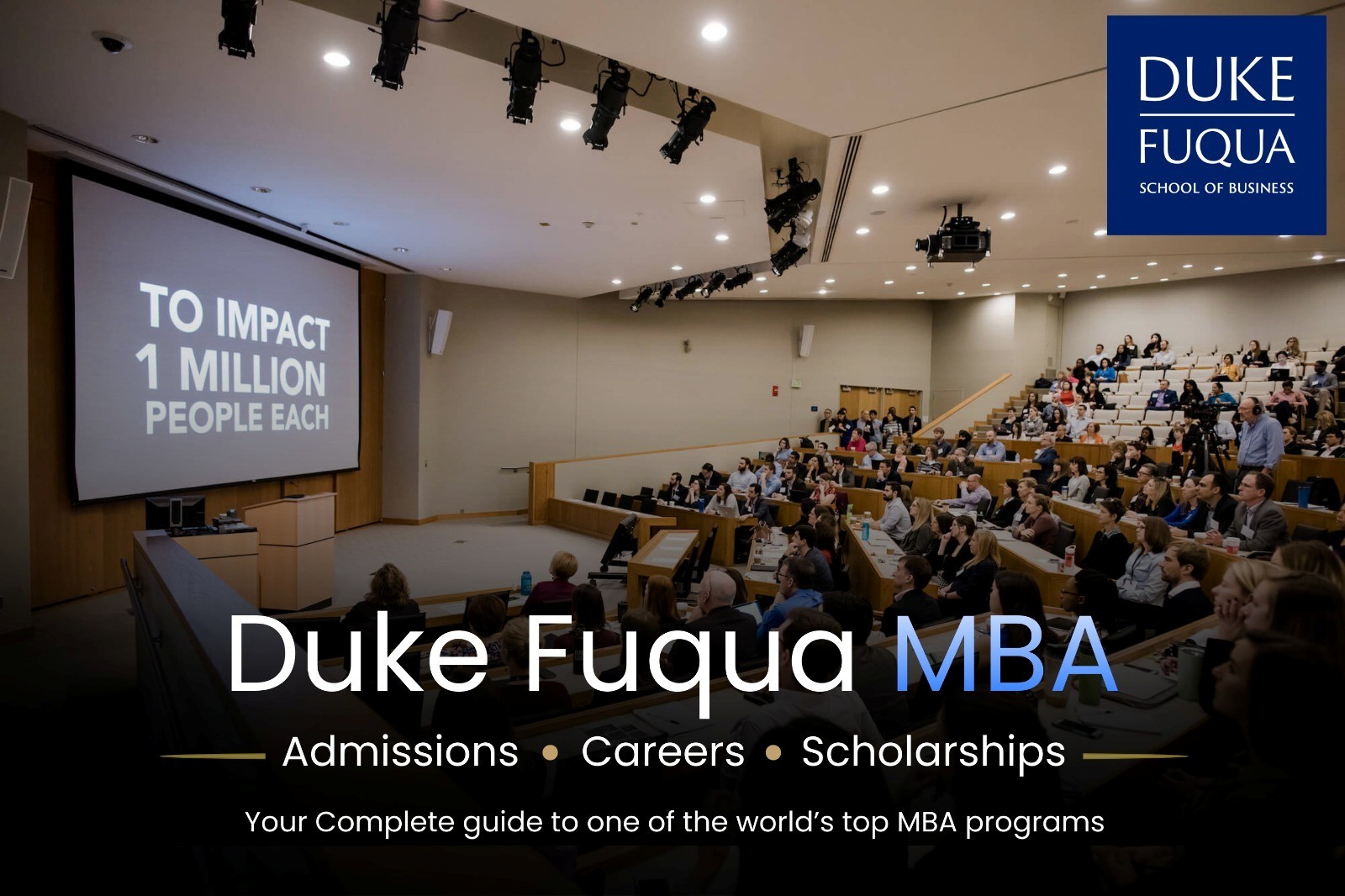 DUKE
FUQUA
SCHOOL OF BUSINESS

TO IMPACT
1 MILLION
PEOPLE EACH

Duke Fuqua MBA

Admissions • Careers • Scholarships

Your Complete guide to one of the world's top MBA programs